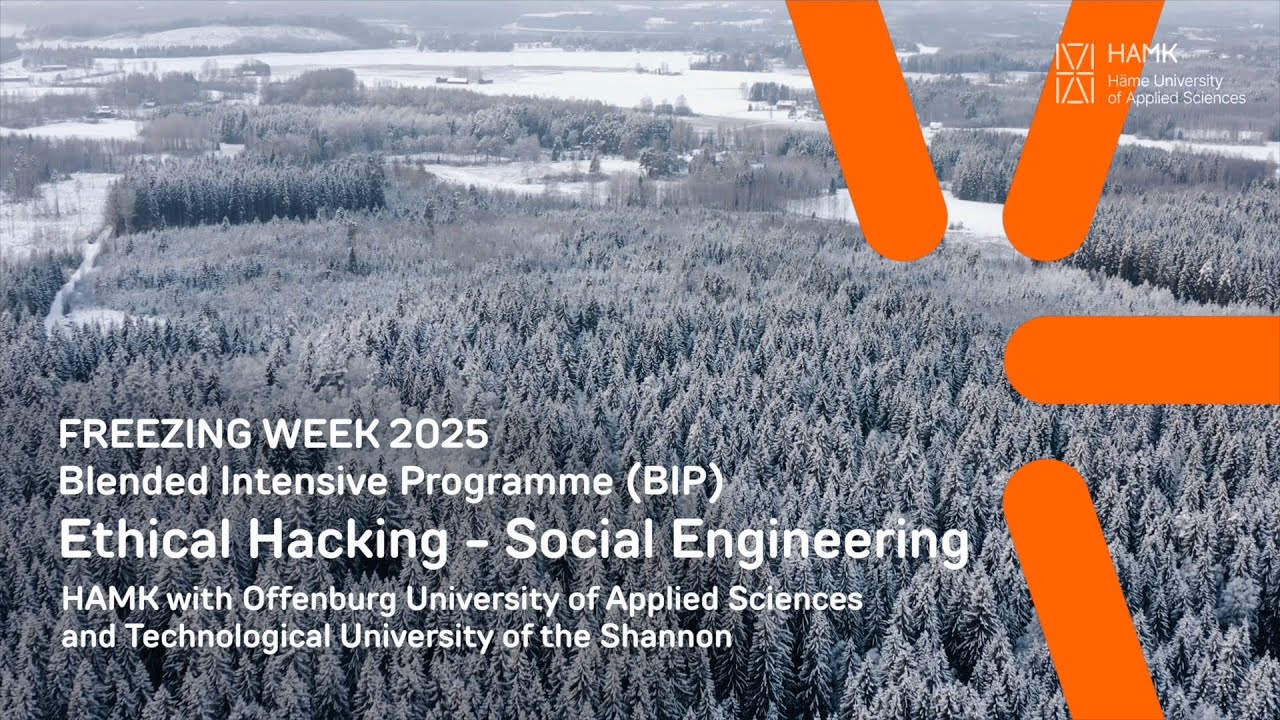 HAMK
Häme University of Applied Sciences

FREEZING WEEK 2025
Blended Intensive Programme (BIP)
Ethical Hacking - Social Engineering
HAMK with Offenburg University of Applied Sciences and Technological University of the Shannon